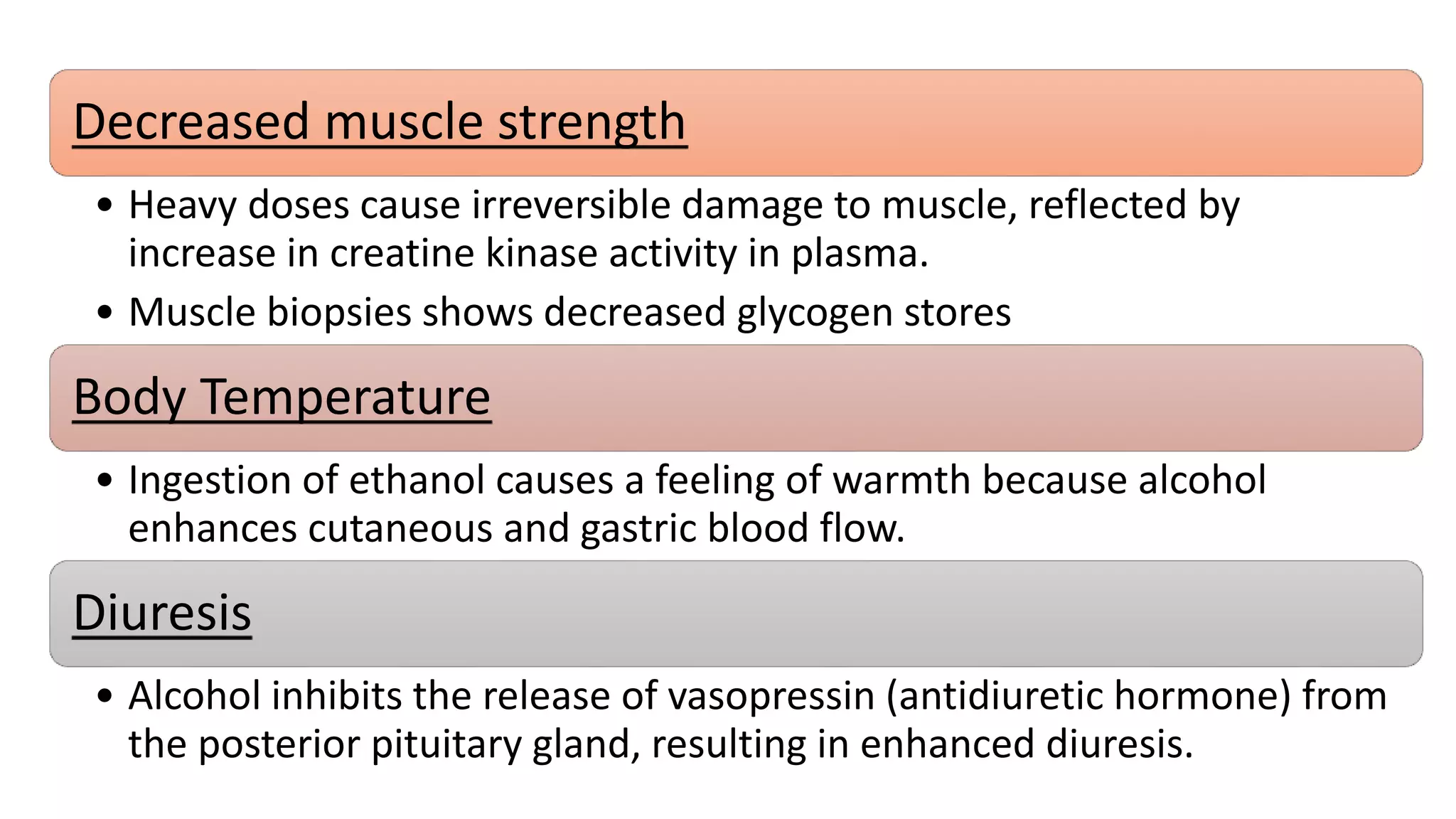 Decreased muscle strength

• Heavy doses cause irreversible damage to muscle, reflected by increase in creatine kinase activity in plasma.
• Muscle biopsies shows decreased glycogen stores

Body Temperature

• Ingestion of ethanol causes a feeling of warmth because alcohol enhances cutaneous and gastric blood flow.

Diuresis

• Alcohol inhibits the release of vasopressin (antidiuretic hormone) from the posterior pituitary gland, resulting in enhanced diuresis.